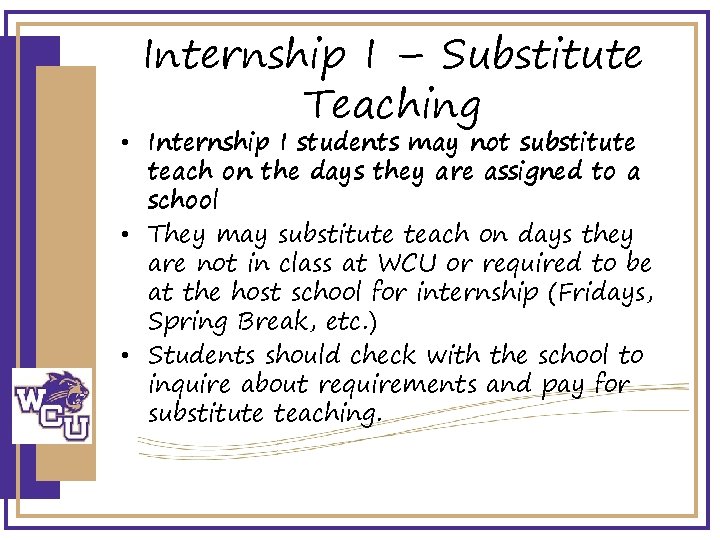 Internship I – Substitute Teaching

• Internship I students may not substitute teach on the days they are assigned to a school

• They may substitute teach on days they are not in class at WCU or required to be at the host school for internship (Fridays, Spring Break, etc.)

• Students should check with the school to inquire about requirements and pay for substitute teaching.

WCU